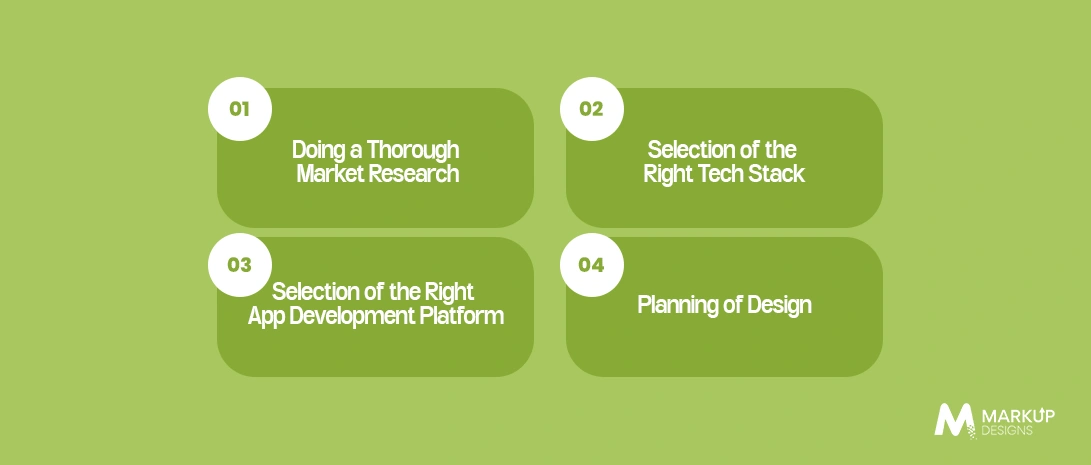 01
Doing a Thorough Market Research

02
Selection of the Right Tech Stack

03
Selection of the Right App Development Platform

04
Planning of Design

MARKUP DESIGNS